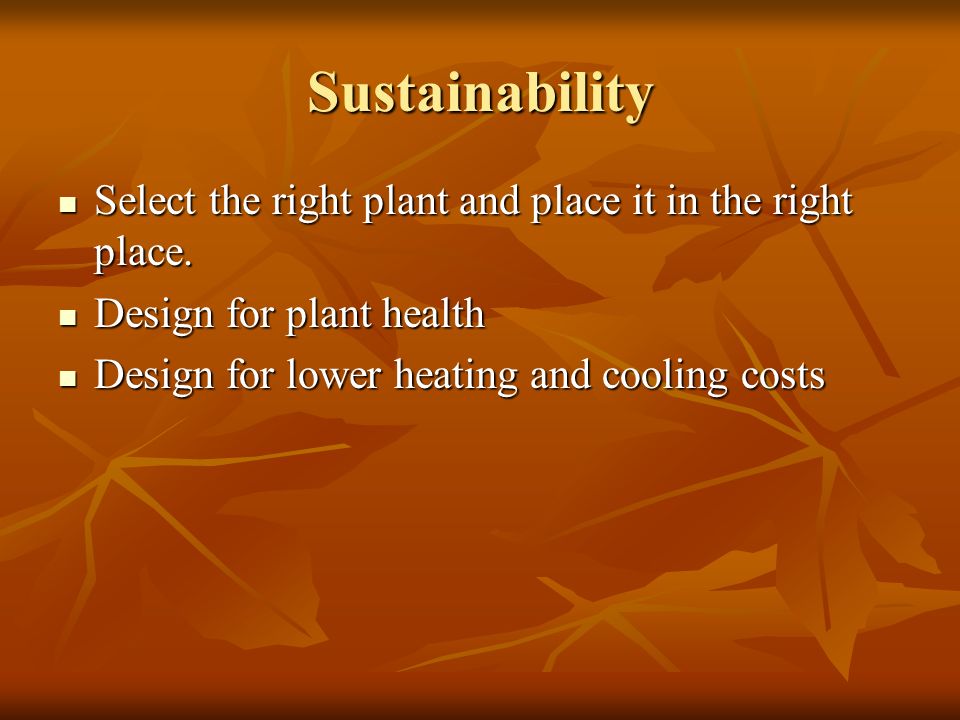 Sustainability

- Select the right plant and place it in the right place.
- Design for plant health
- Design for lower heating and cooling costs